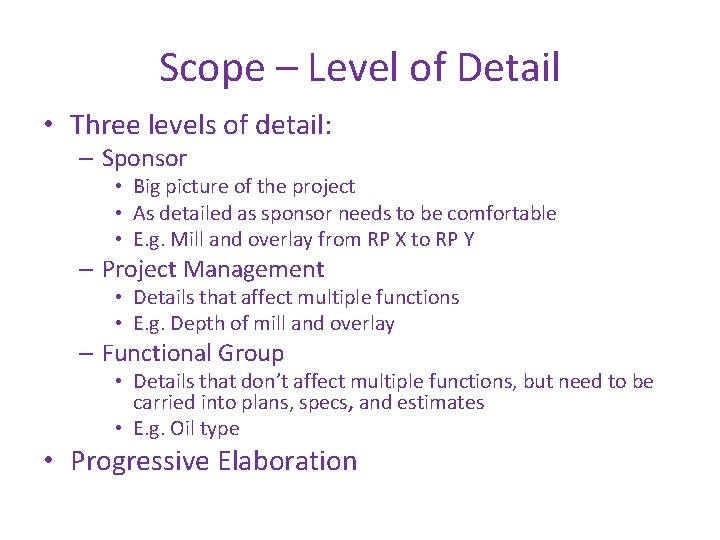 Scope – Level of Detail

• Three levels of detail:
  – Sponsor
    • Big picture of the project
    • As detailed as sponsor needs to be comfortable
    • E.g. Mill and overlay from RP X to RP Y
  – Project Management
    • Details that affect multiple functions
    • E.g. Depth of mill and overlay
  – Functional Group
    • Details that don't affect multiple functions, but need to be carried into plans, specs, and estimates
    • E.g. Oil type
• Progressive Elaboration